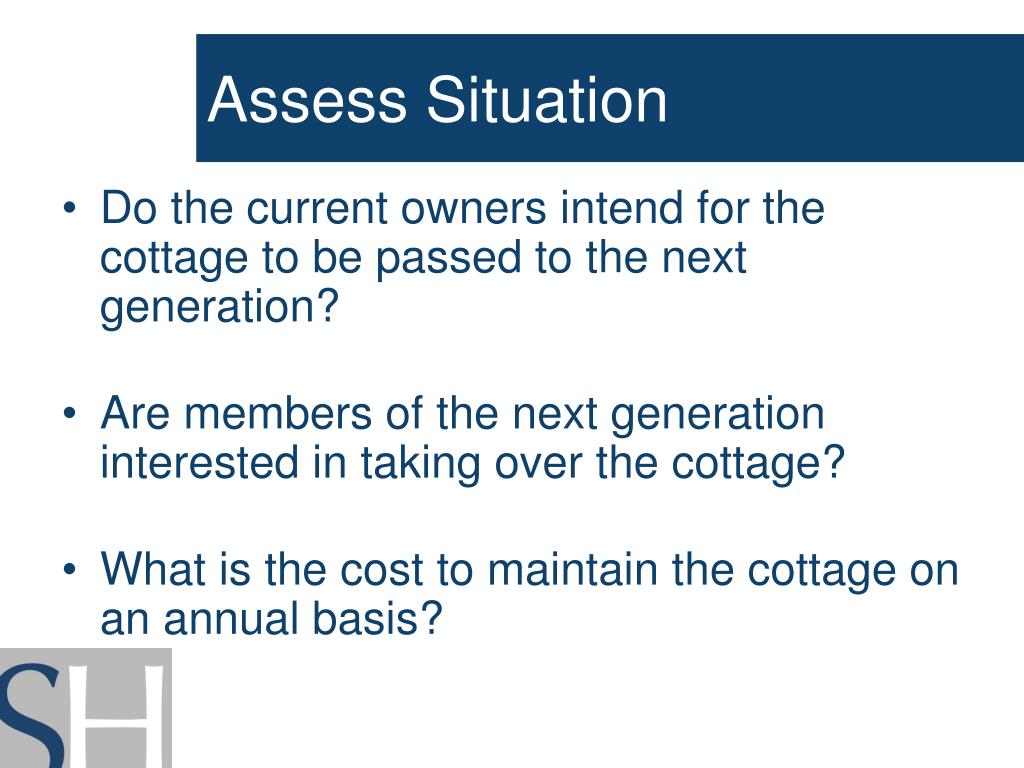 Assess Situation

• Do the current owners intend for the cottage to be passed to the next generation?

• Are members of the next generation interested in taking over the cottage?

• What is the cost to maintain the cottage on an annual basis?

SH